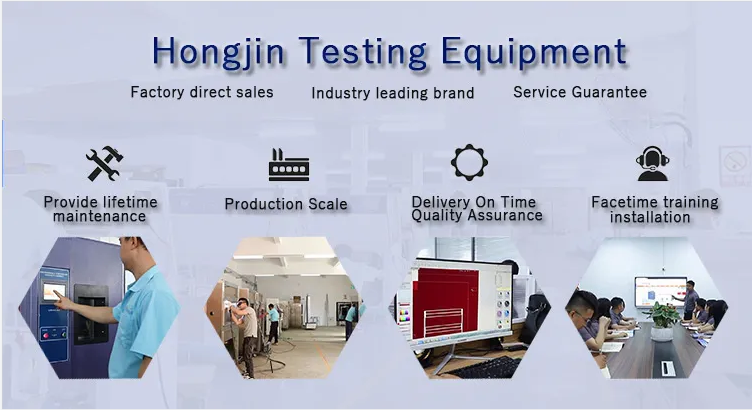 Hongjin Testing Equipment

Factory direct sales    Industry leading brand    Service Guarantee

Provide lifetime maintenance

Production Scale

Delivery On Time Quality Assurance

Facetime training installation